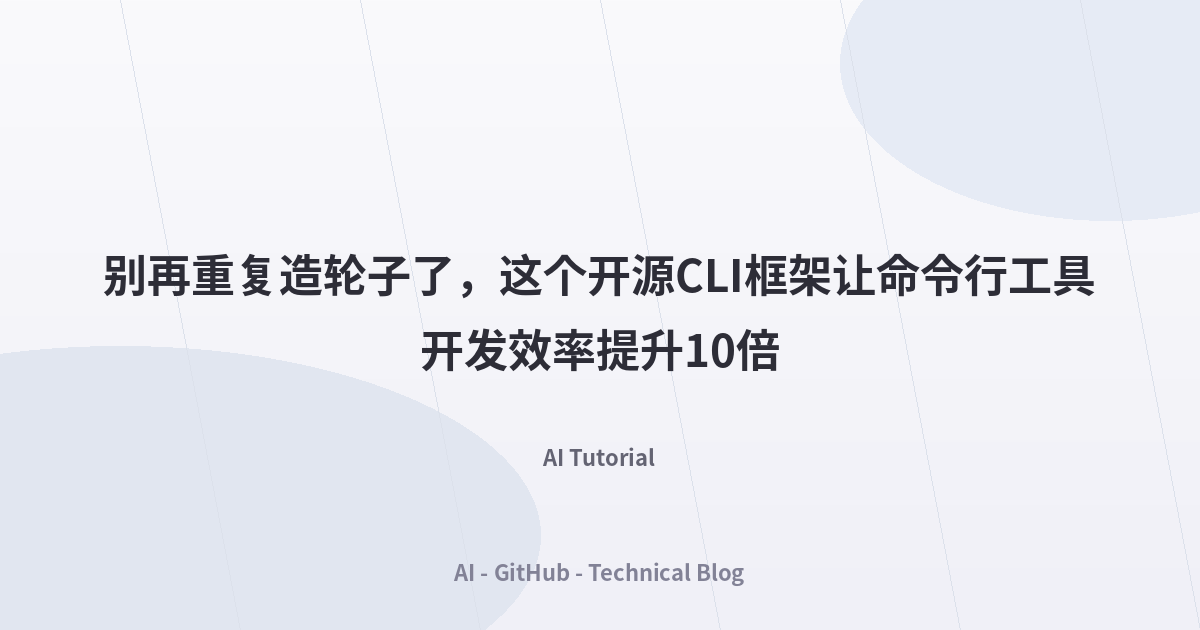 别再重复造轮子了，这个开源CLI框架让命令行工具开发效率提升10倍

AI Tutorial

AI - GitHub - Technical Blog